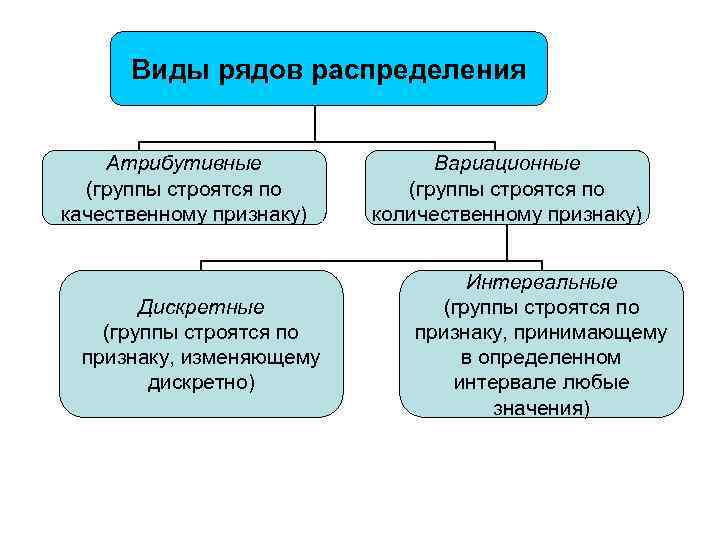 Виды рядов распределения

Атрибутивные
(группы строятся по качественному признаку)

Вариационные
(группы строятся по количественному признаку)

Дискретные
(группы строятся по признаку, изменяющему дискретно)

Интервальные
(группы строятся по признаку, принимающему в определенном интервале любые значения)